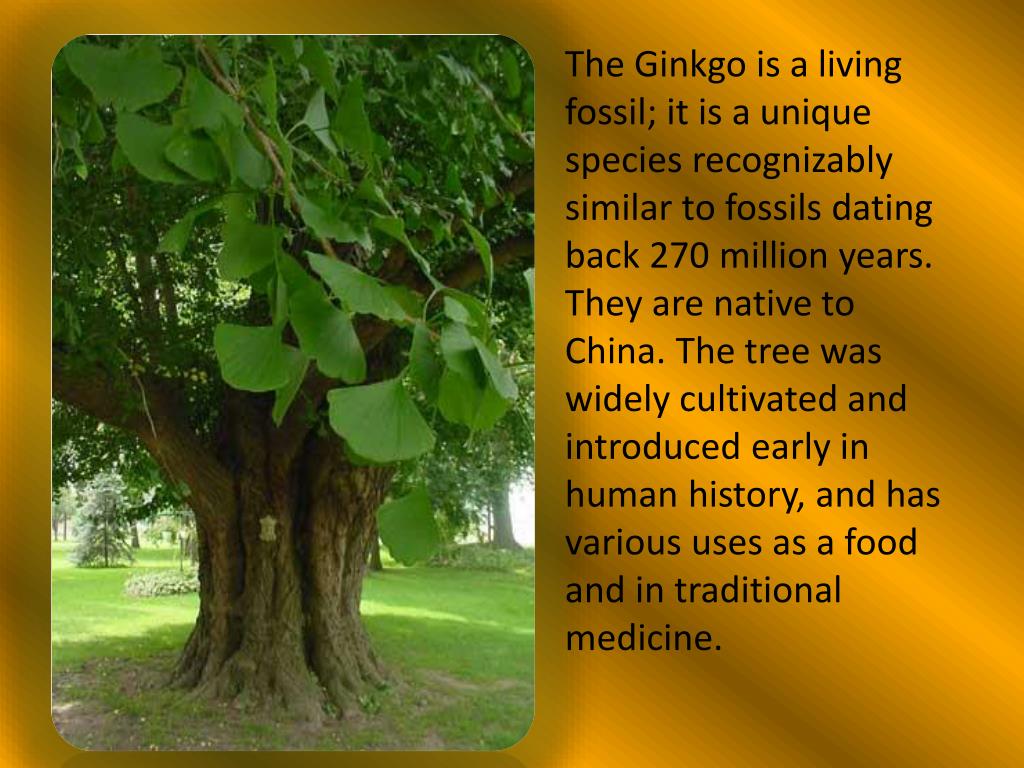 The Ginkgo is a living fossil; it is a unique species recognizably similar to fossils dating back 270 million years. They are native to China. The tree was widely cultivated and introduced early in human history, and has various uses as a food and in traditional medicine.